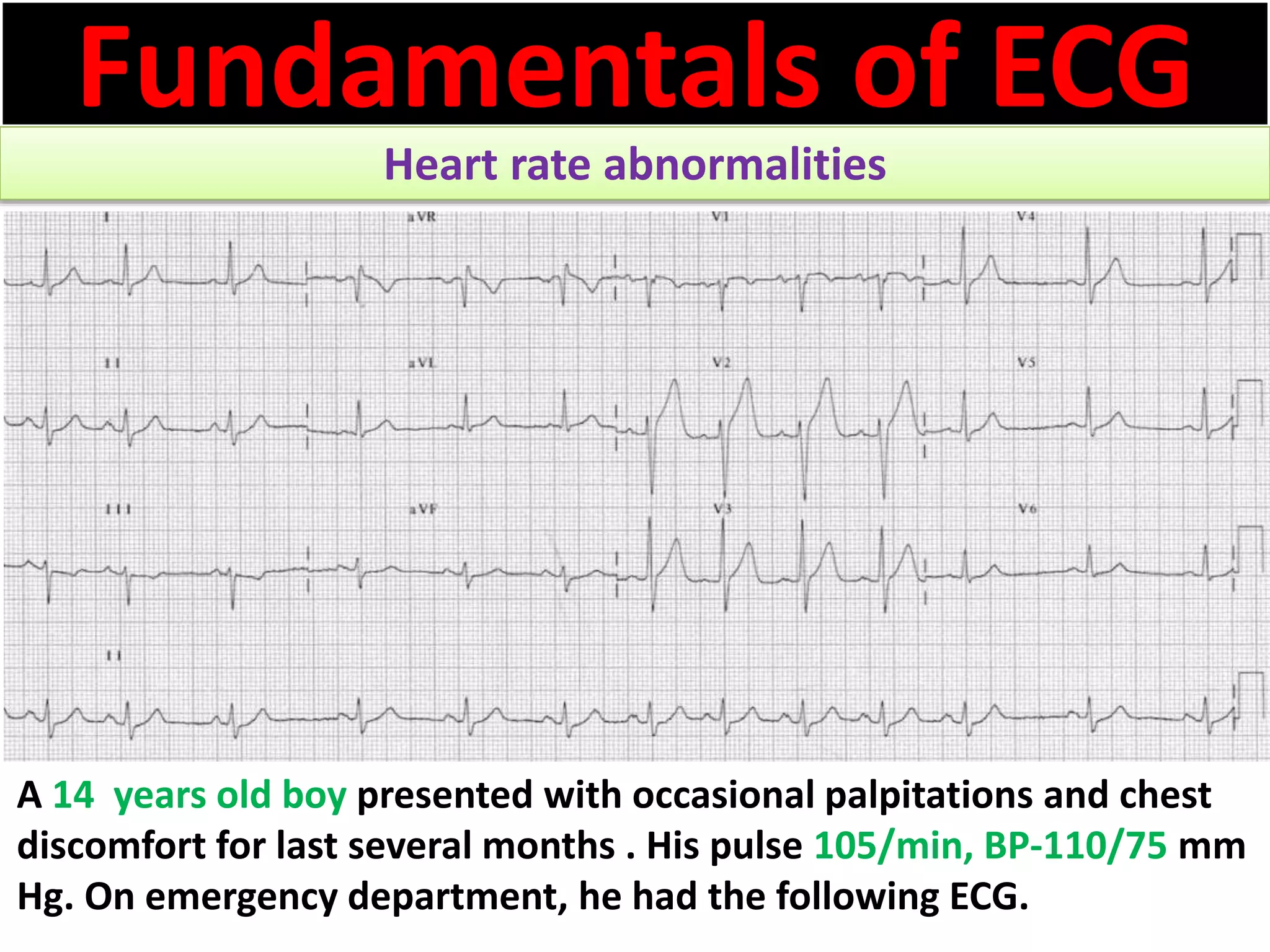 Fundamentals of ECG

Heart rate abnormalities

I
aVR
V1
V4
II
aVL
V2
V5
III
aVF
V3
V6
II

A 14 years old boy presented with occasional palpitations and chest discomfort for last several months . His pulse 105/min, BP-110/75 mm Hg. On emergency department, he had the following ECG.